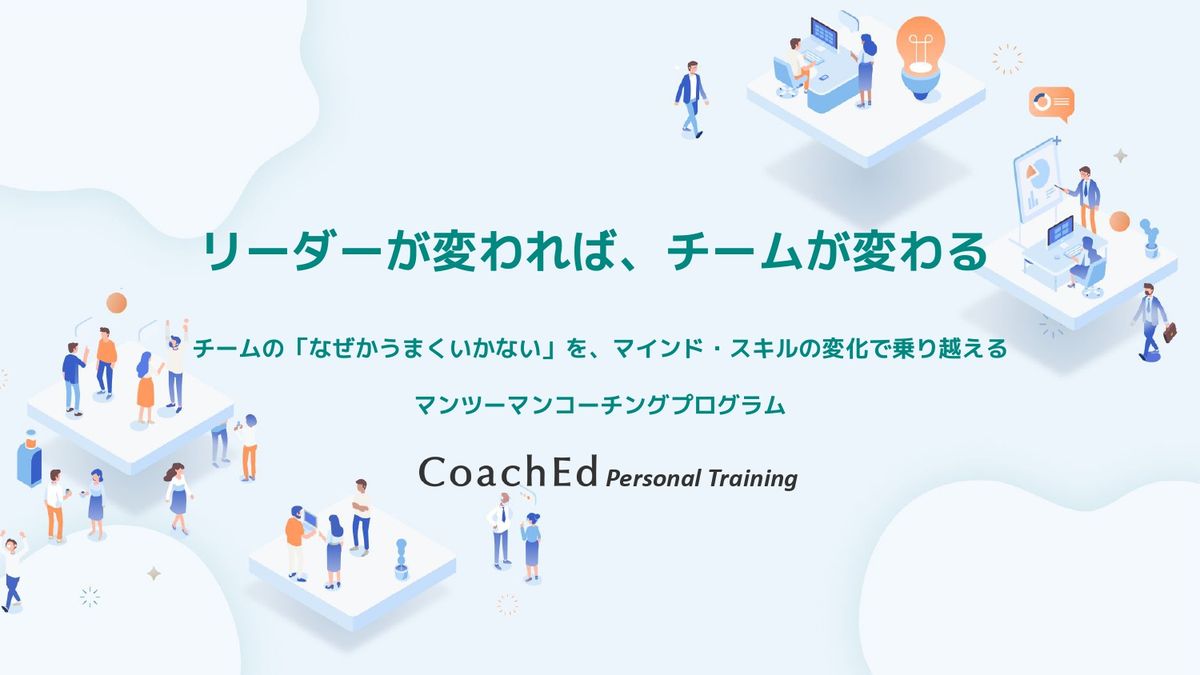 リーダーが変われば、チームが変わる

チームの「なぜかうまくいかない」を、マインド・スキルの変化で乗り越える

マンツーマンコーチングプログラム

CoachEd Personal Training